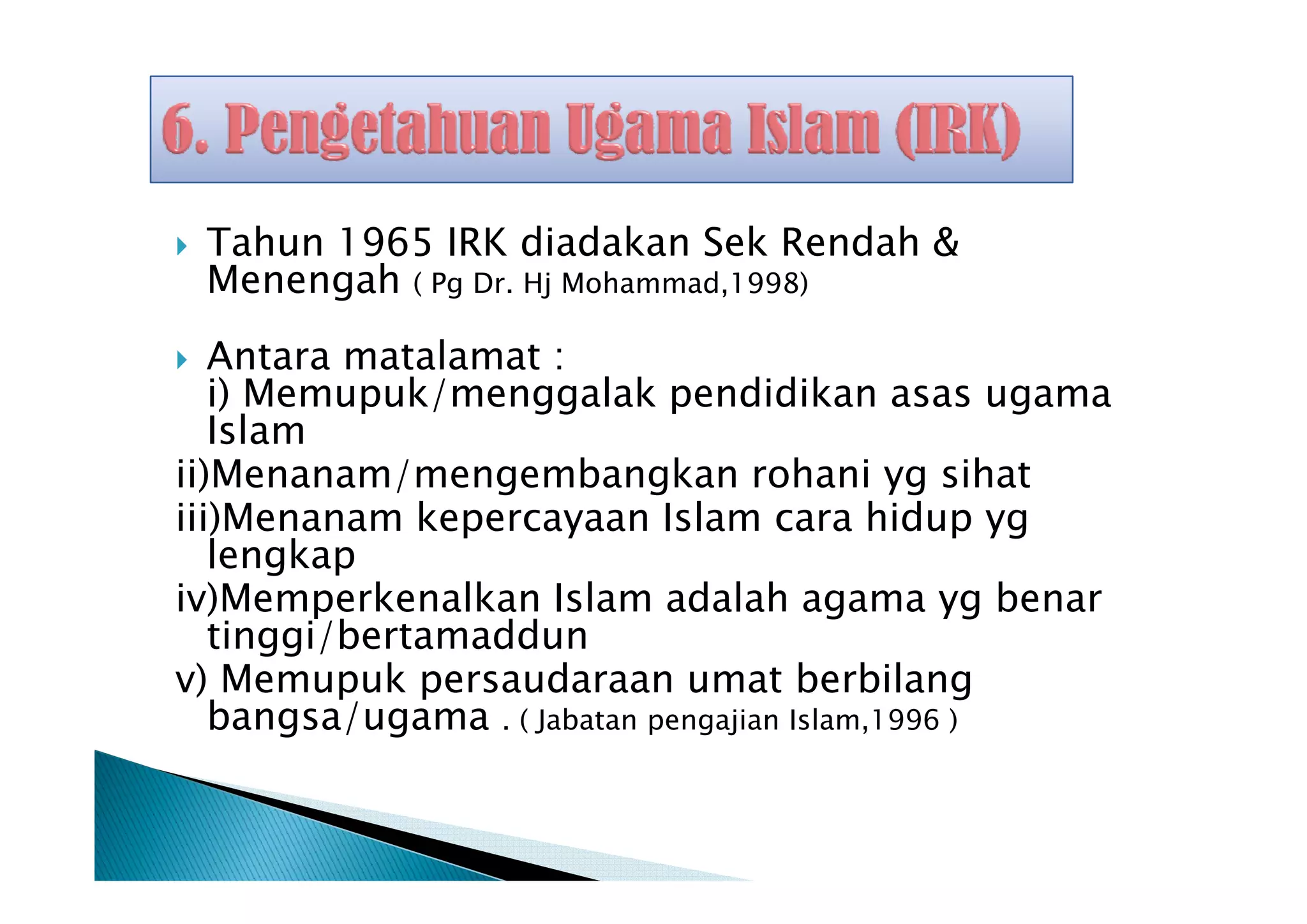 6. Pengetahuan Ugama Islam (IRK)

Tahun 1965 IRK diadakan Sek Rendah & Menengah ( Pg Dr. Hj Mohammad,1998)

Antara matalamat :
i) Memupuk/menggalak pendidikan asas ugama Islam
ii)Menanam/mengembangkan rohani yg sihat
iii)Menanam kepercayaan Islam cara hidup yg lengkap
iv)Memperkenalkan Islam adalah agama yg benar tinggi/bertamaddun
v) Memupuk persaudaraan umat berbilang bangsa/ugama . ( Jabatan pengajian Islam,1996 )